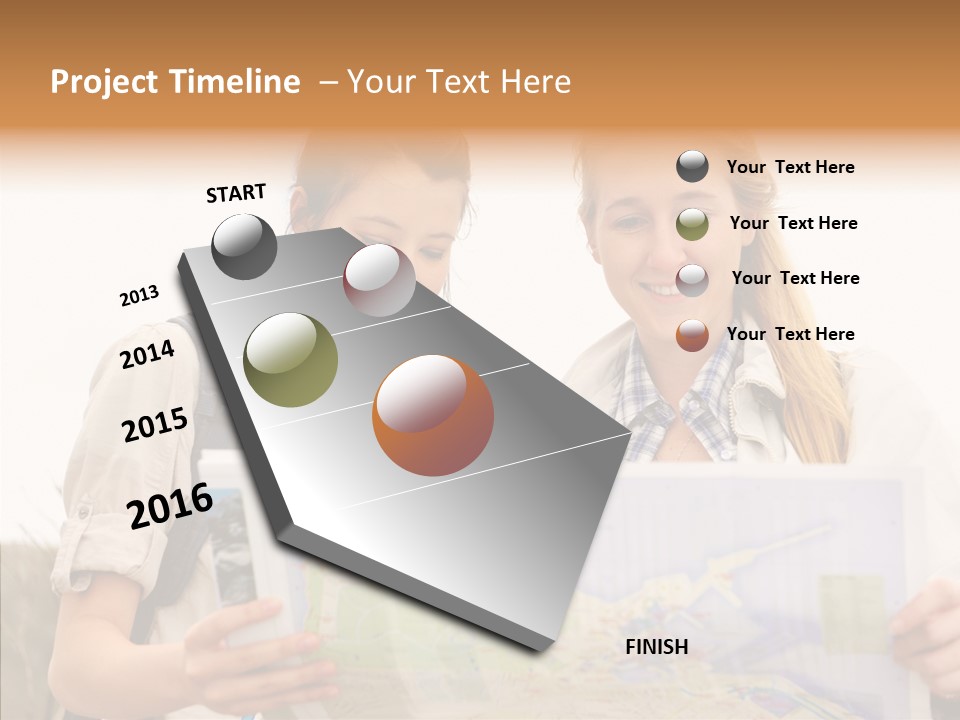 Project Timeline – Your Text Here

START

2013

2014

2015

2016

FINISH

Your Text Here

Your Text Here

Your Text Here

Your Text Here